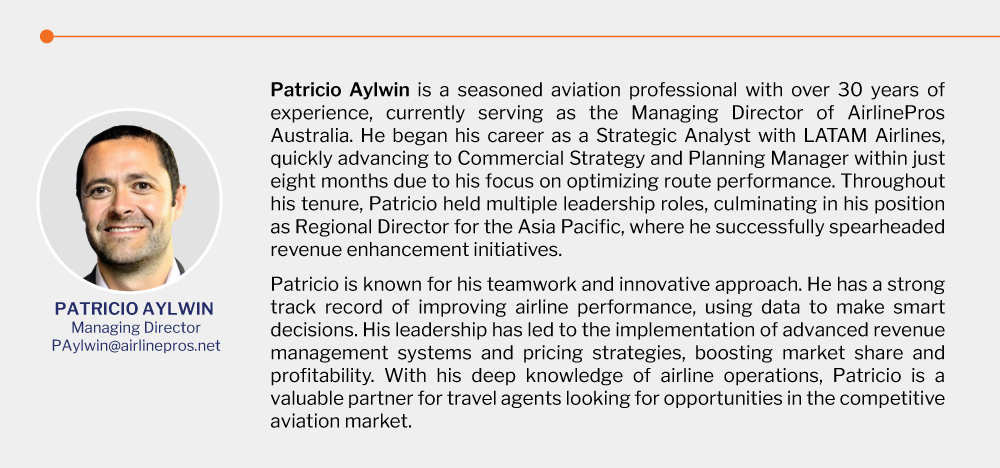 PATRICIO AYLWIN
Managing Director
PAylwin@airlinepros.net

Patricio Aylwin is a seasoned aviation professional with over 30 years of experience, currently serving as the Managing Director of AirlinePros Australia. He began his career as a Strategic Analyst with LATAM Airlines, quickly advancing to Commercial Strategy and Planning Manager within just eight months due to his focus on optimizing route performance. Throughout his tenure, Patricio held multiple leadership roles, culminating in his position as Regional Director for the Asia Pacific, where he successfully spearheaded revenue enhancement initiatives.

Patricio is known for his teamwork and innovative approach. He has a strong track record of improving airline performance, using data to make smart decisions. His leadership has led to the implementation of advanced revenue management systems and pricing strategies, boosting market share and profitability. With his deep knowledge of airline operations, Patricio is a valuable partner for travel agents looking for opportunities in the competitive aviation market.